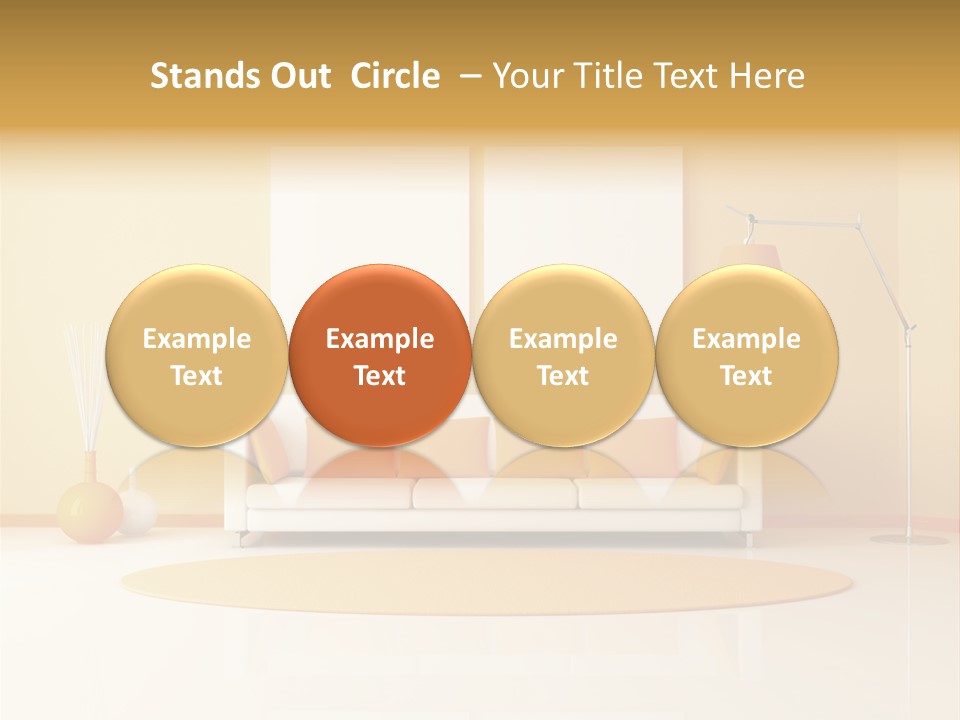 Stands Out Circle – Your Title Text Here

Example Text

Example Text

Example Text

Example Text